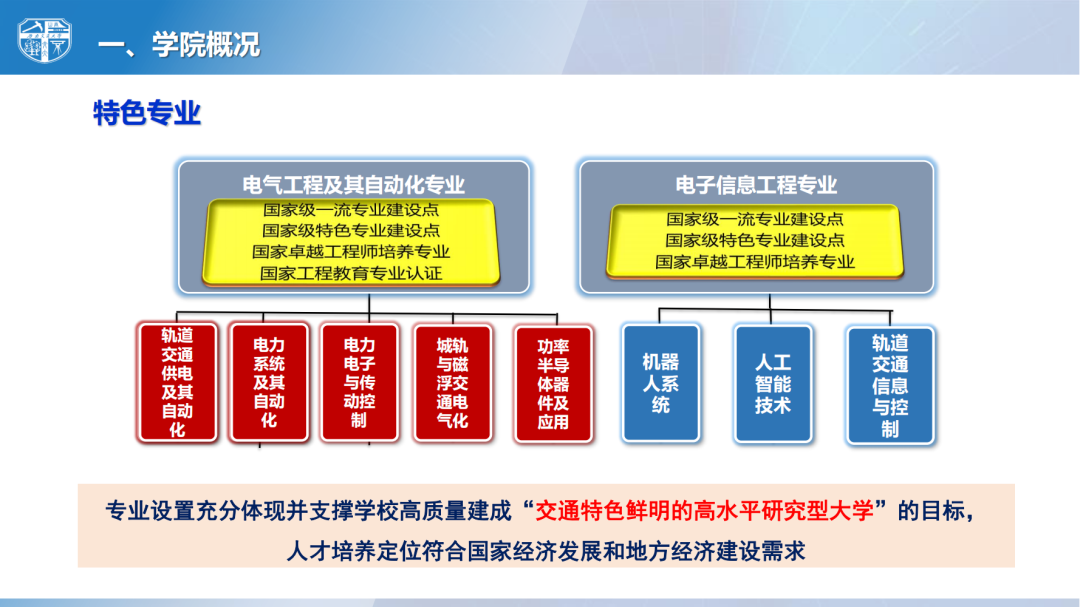 一、学院概况

特色专业

电气工程及其自动化专业

国家级一流专业建设点
国家级特色专业建设点
国家卓越工程师培养专业
国家工程教育专业认证

电子信息工程专业

国家级一流专业建设点
国家级特色专业建设点
国家卓越工程师培养专业

轨道交通供电及其自动化

电力系统及其自动化

电力电子与传动控制

城轨与磁浮交通电气化

功率半导体器件及应用

机器人系统

人工智能技术

轨道交通信息与控制

专业设置充分体现并支撑学校高质量建成“交通特色鲜明的高水平研究型大学”的目标，人才培养定位符合国家经济发展和地方经济建设需求